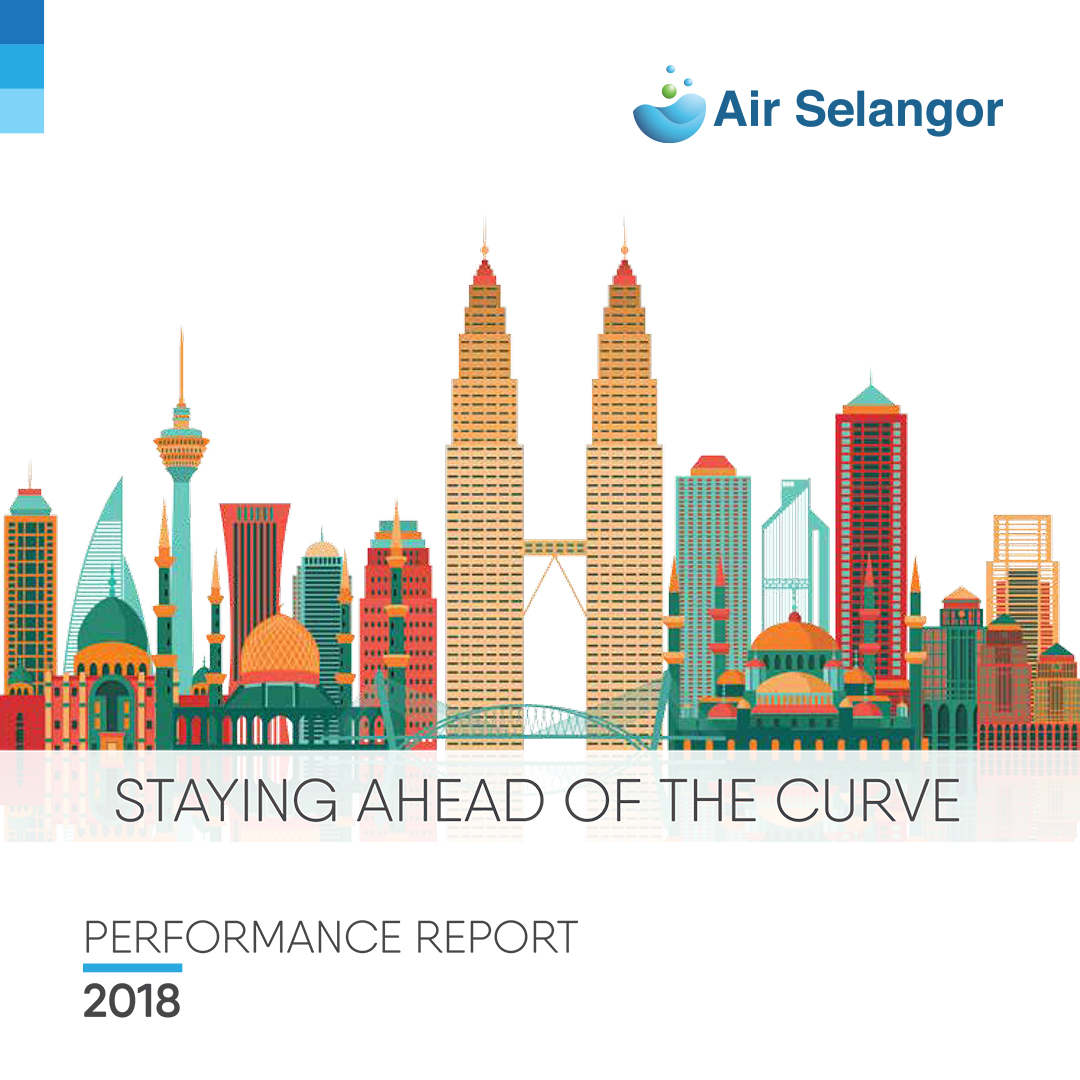 Air Selangor

STAYING AHEAD OF THE CURVE

PERFORMANCE REPORT
2018